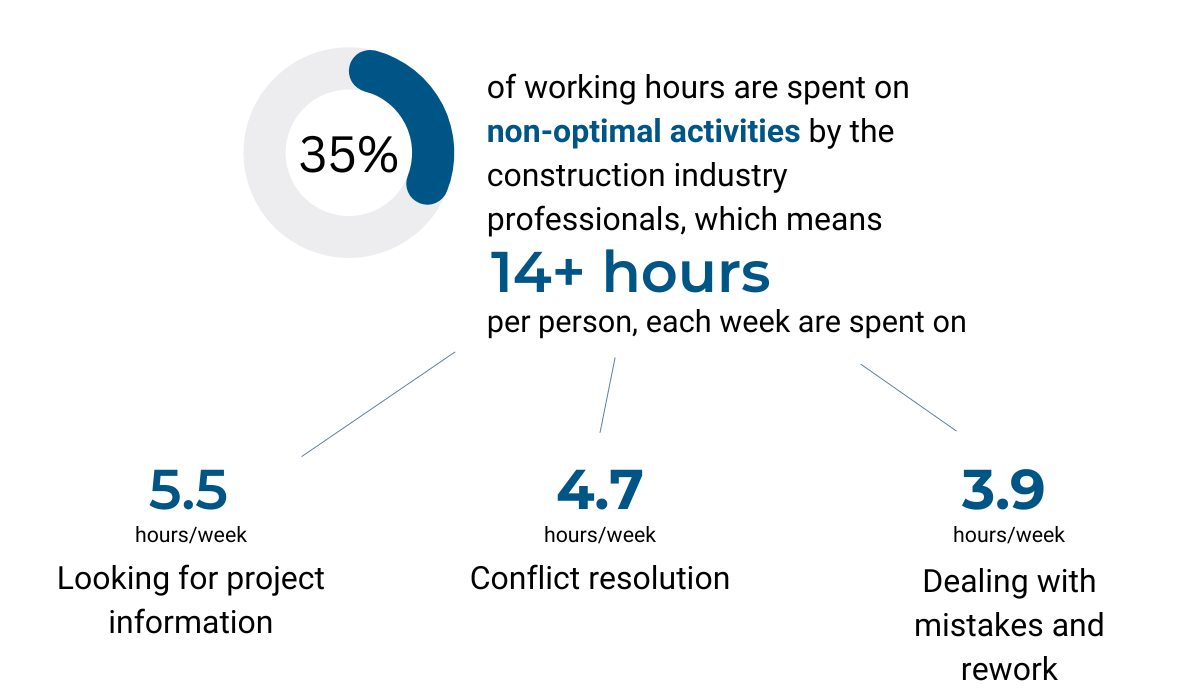 35%

of working hours are spent on non-optimal activities by the construction industry professionals, which means

14+ hours

per person, each week are spent on

5.5
hours/week
Looking for project information

4.7
hours/week
Conflict resolution

3.9
hours/week
Dealing with mistakes and rework